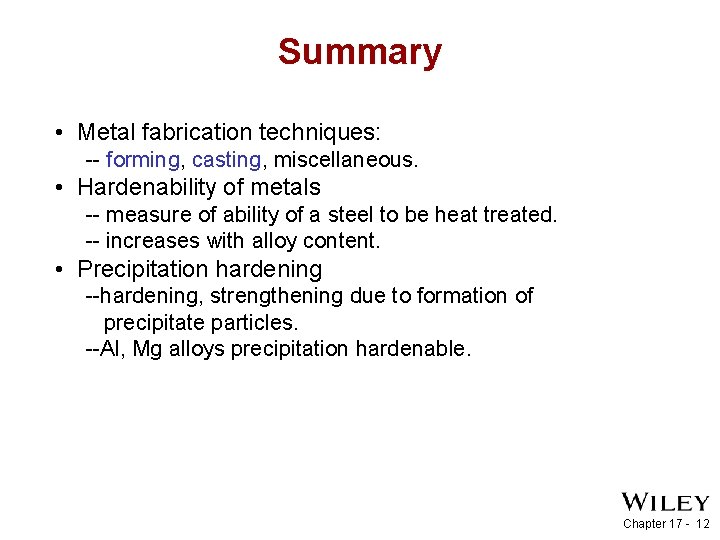 Summary

• Metal fabrication techniques:
-- forming, casting, miscellaneous.
• Hardenability of metals
-- measure of ability of a steel to be heat treated.
-- increases with alloy content.
• Precipitation hardening
--hardening, strengthening due to formation of precipitate particles.
--Al, Mg alloys precipitation hardenable.

WILEY
Chapter 17 - 12